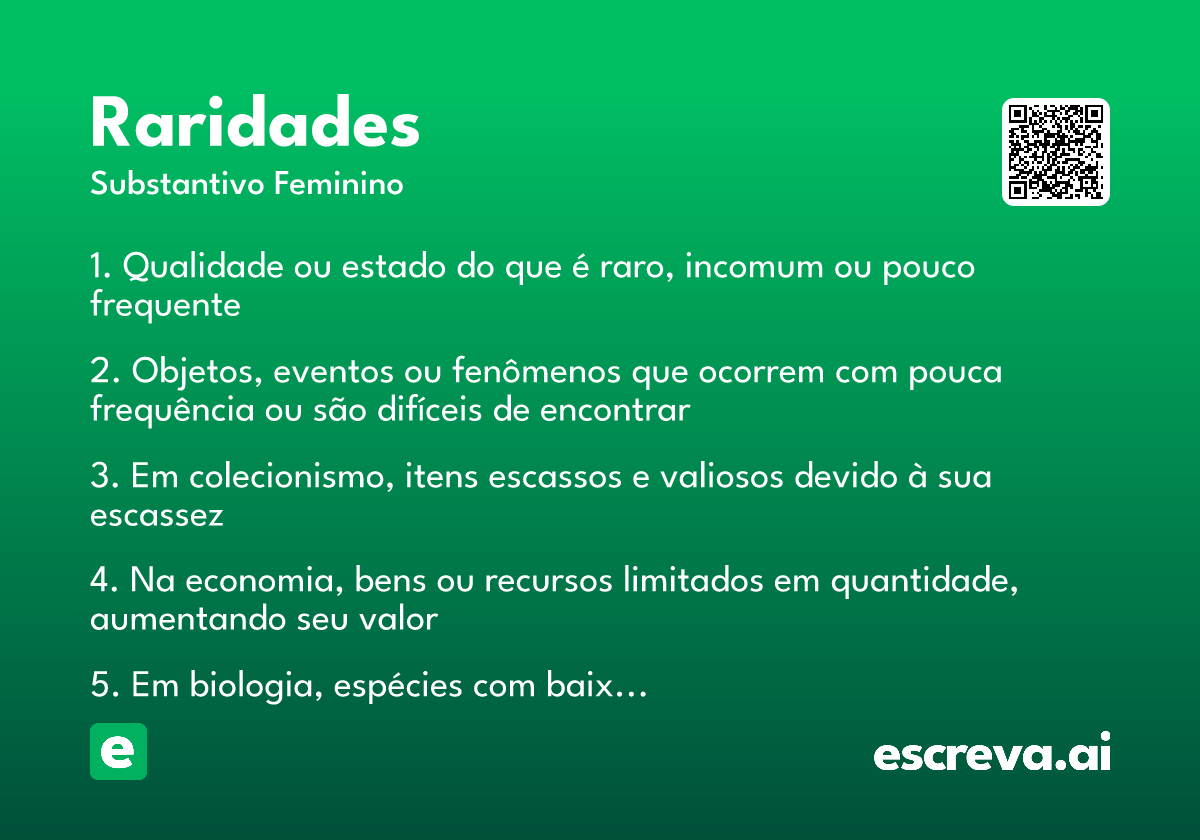 Raridades
Substantivo Feminino

1. Qualidade ou estado do que é raro, incomum ou pouco frequente

2. Objetos, eventos ou fenômenos que ocorrem com pouca frequência ou são difíceis de encontrar

3. Em colecionismo, itens escassos e valiosos devido à sua escassez

4. Na economia, bens ou recursos limitados em quantidade, aumentando seu valor

5. Em biologia, espécies com baix...

e

escreva.ai